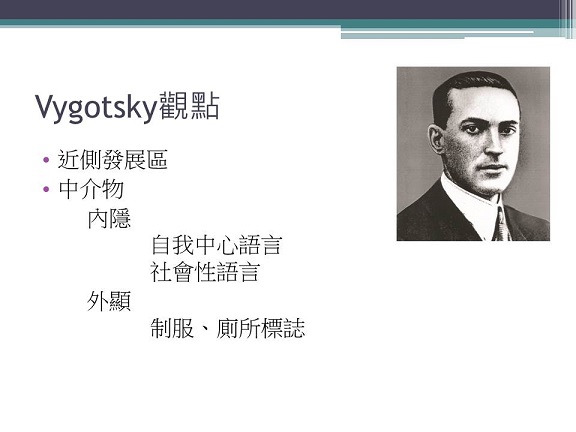 Vygotsky觀點

• 近側發展區
• 中介物

內隱

自我中心語言

社會性語言

外顯

制服、廁所標誌